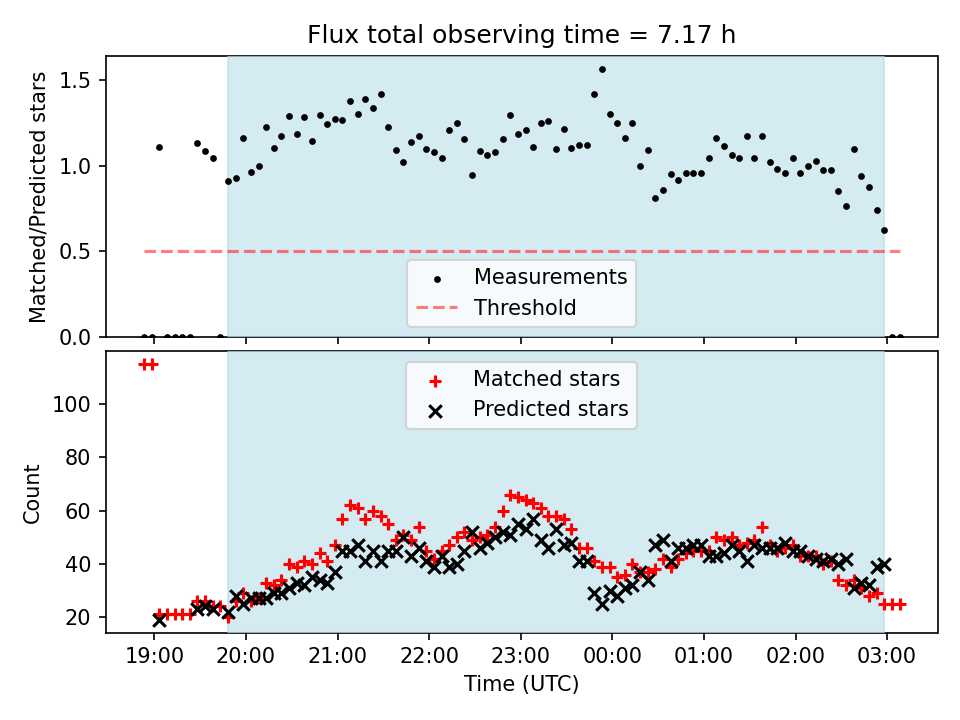 Flux total observing time = 7.17 h

Matched/Predicted stars

1.5
1.0
0.5
0.0

Measurements
Threshold

Matched stars
Predicted stars

Count

100
80
60
40
20

19:00
20:00
21:00
22:00
23:00
00:00
01:00
02:00
03:00

Time (UTC)